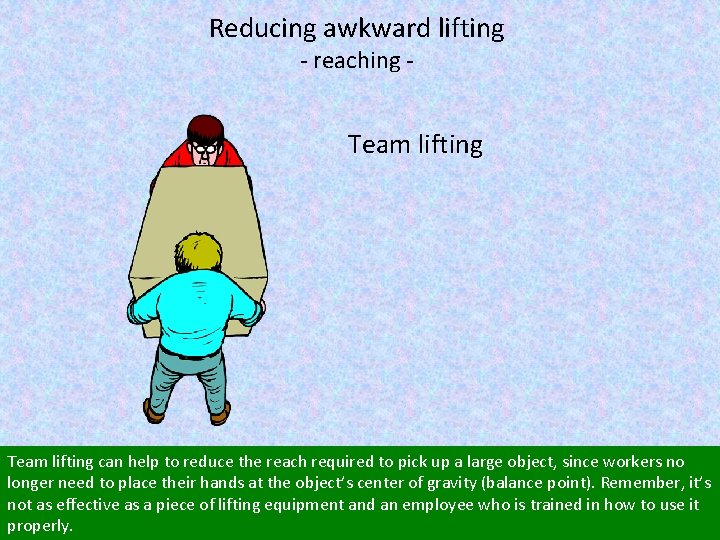 Reducing awkward lifting
- reaching -

Team lifting

Team lifting can help to reduce the reach required to pick up a large object, since workers no longer need to place their hands at the object's center of gravity (balance point). Remember, it's not as effective as a piece of lifting equipment and an employee who is trained in how to use it properly.